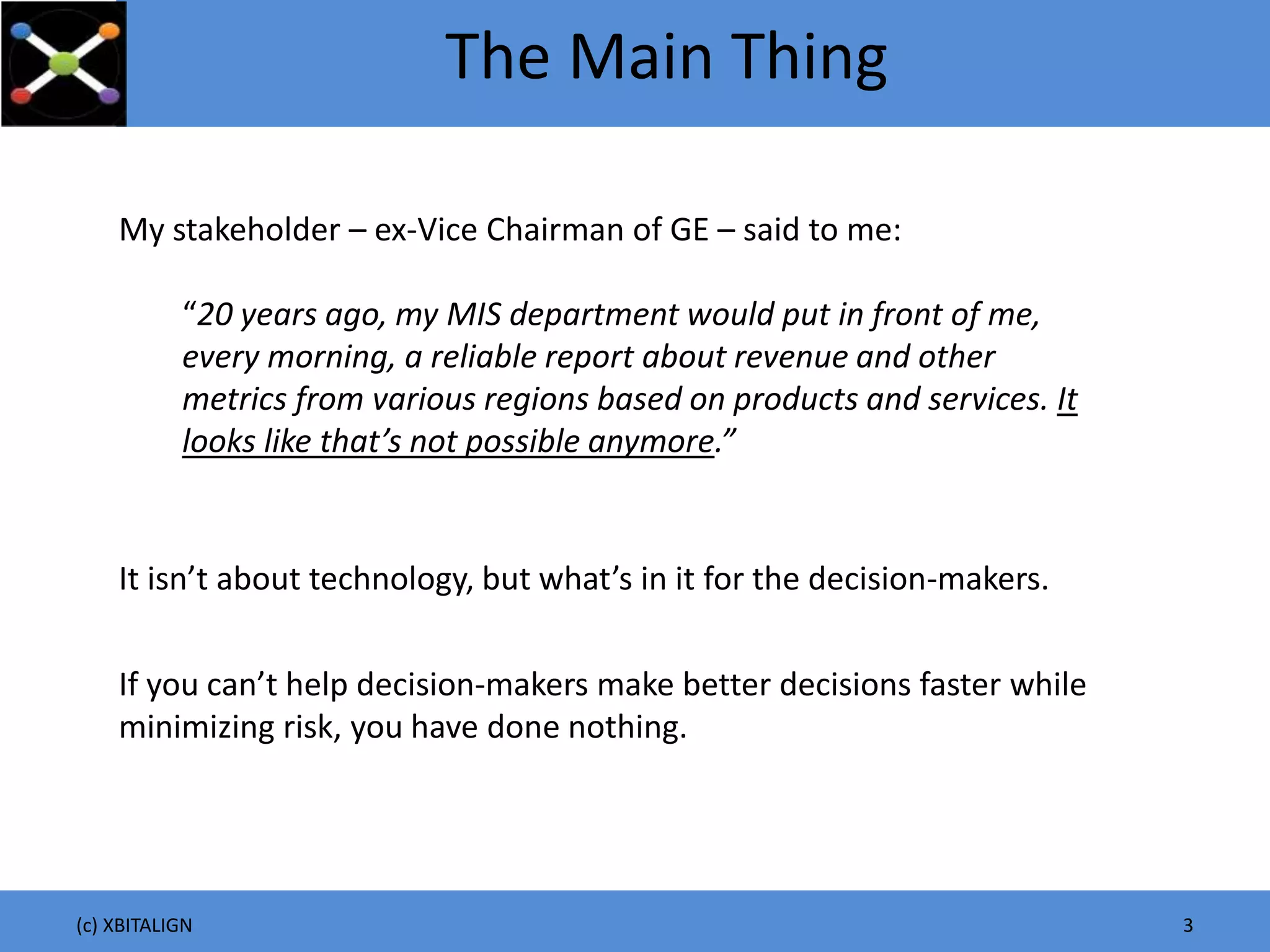 The Main Thing

My stakeholder – ex-Vice Chairman of GE – said to me:

“20 years ago, my MIS department would put in front of me, every morning, a reliable report about revenue and other metrics from various regions based on products and services. It looks like that’s not possible anymore.”

It isn’t about technology, but what’s in it for the decision-makers.

If you can’t help decision-makers make better decisions faster while minimizing risk, you have done nothing.

(c) XBITALIGN

3